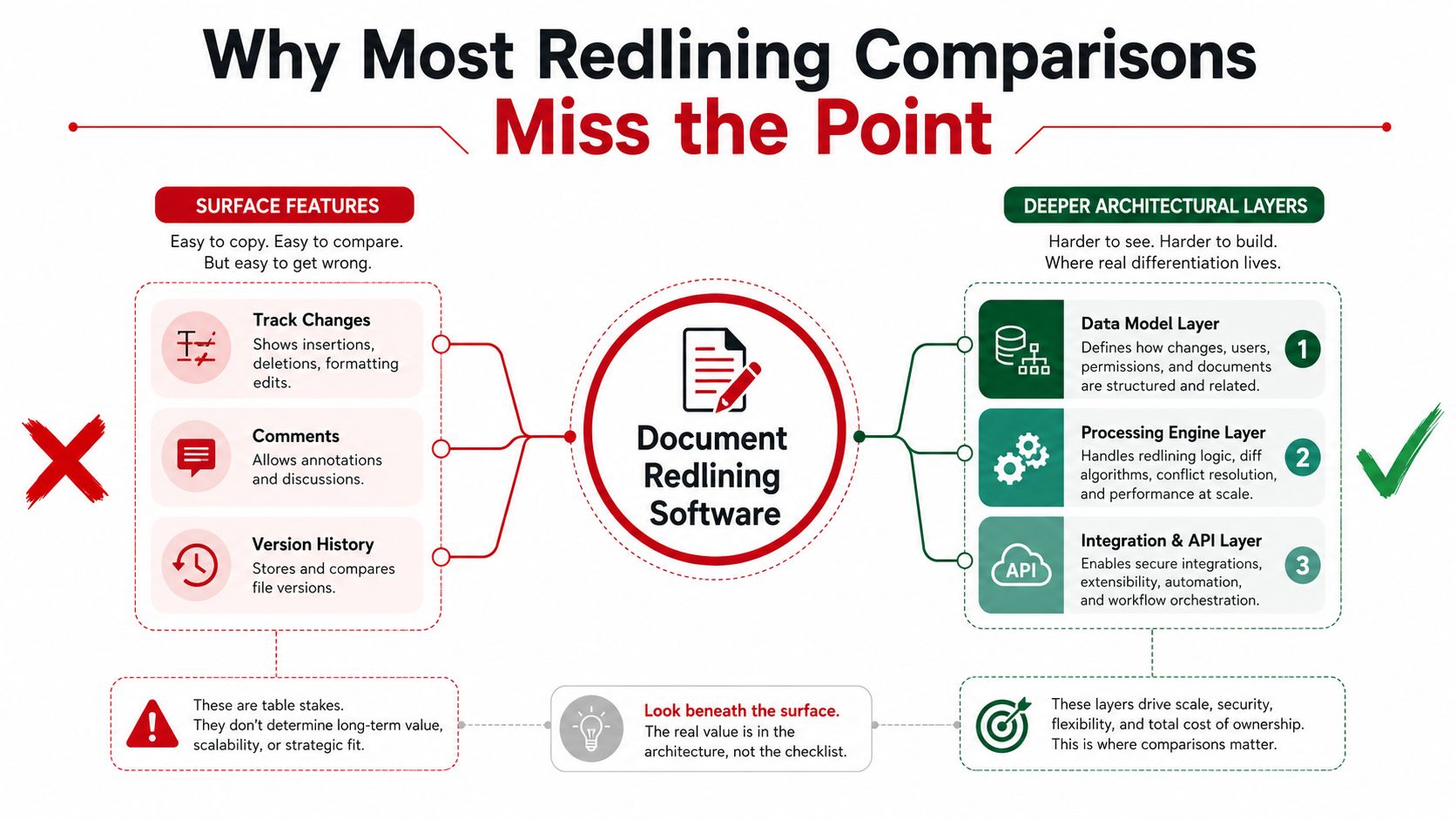 Why Most Redlining Comparisons
Miss the Point

SURFACE FEATURES

Easy to copy. Easy to compare. But easy to get wrong.

Track Changes
Shows insertions, deletions, formatting edits.

Comments
Allows annotations and discussions.

Version History
Stores and compares file versions.

Document Redlining Software

DEEPER ARCHITECTURAL LAYERS

Harder to see. Harder to build. Where real differentiation lives.

Data Model Layer
Defines how changes, users, permissions, and documents are structured and related.
1

Processing Engine Layer
Handles redlining logic, diff algorithms, conflict resolution, and performance at scale.
2

API

Integration & API Layer
Enables secure integrations, extensibility, automation, and workflow orchestration.
3

These are table stakes. They don't determine long-term value, scalability, or strategic fit.

Look beneath the surface.
The real value is in the architecture, not the checklist.

These layers drive scale, security, flexibility, and total cost of ownership. This is where comparisons matter.